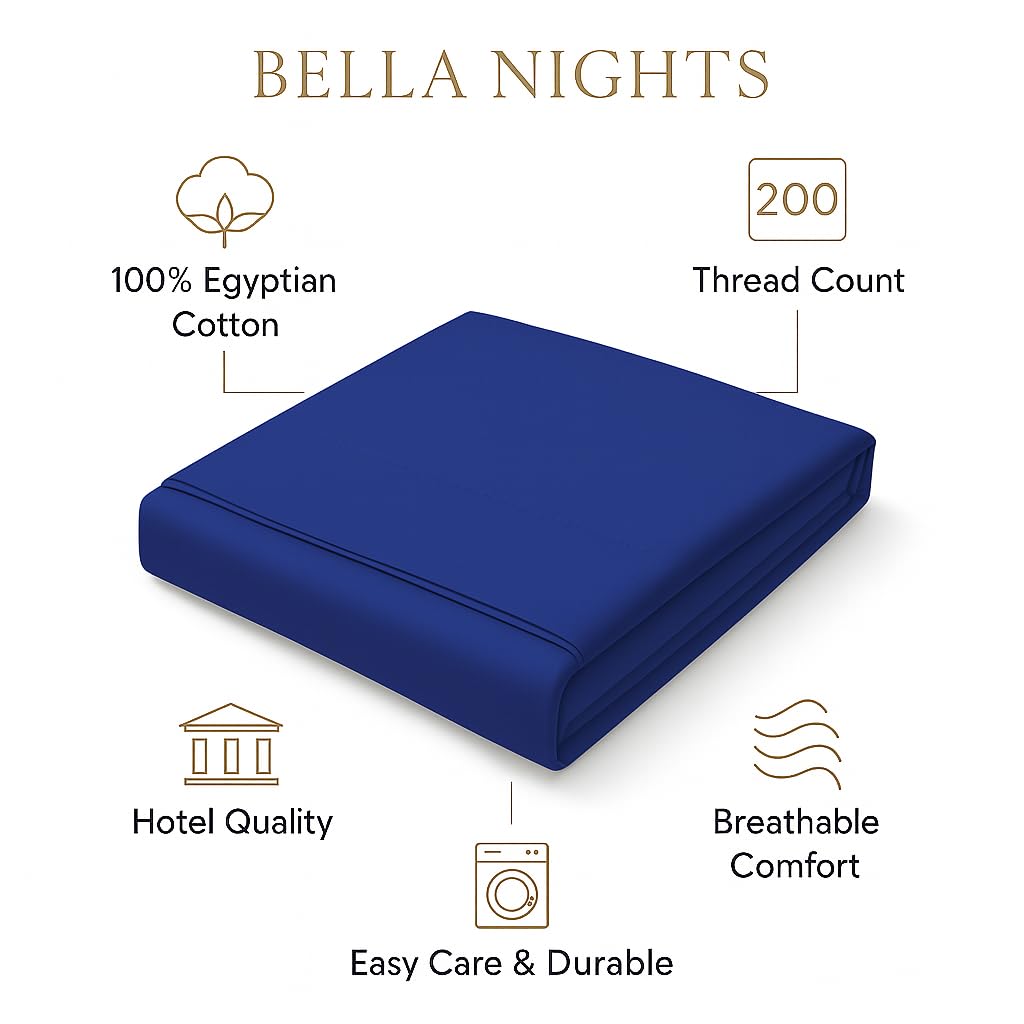 BELLA NIGHTS

100% Egyptian Cotton

200

Thread Count

Hotel Quality

Breathable Comfort

Easy Care & Durable